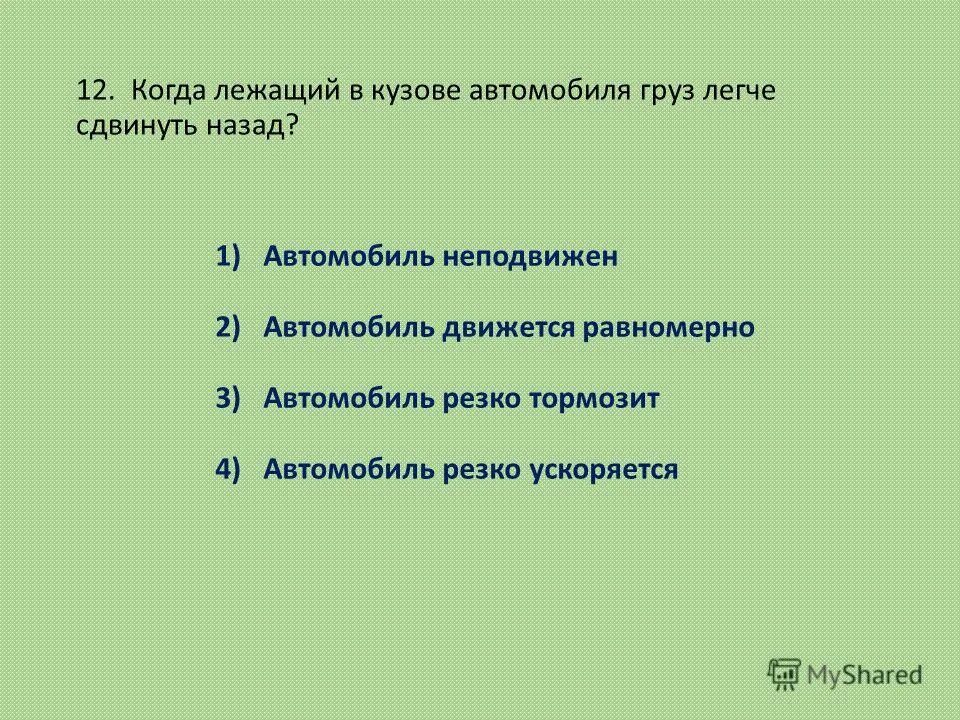 12. Когда лежащий в кузове автомобиля груз легче сдвинуть назад?

1) Автомобиль неподвижен

2) Автомобиль движется равномерно

3) Автомобиль резко тормозит

4) Автомобиль резко ускоряется

MyShared